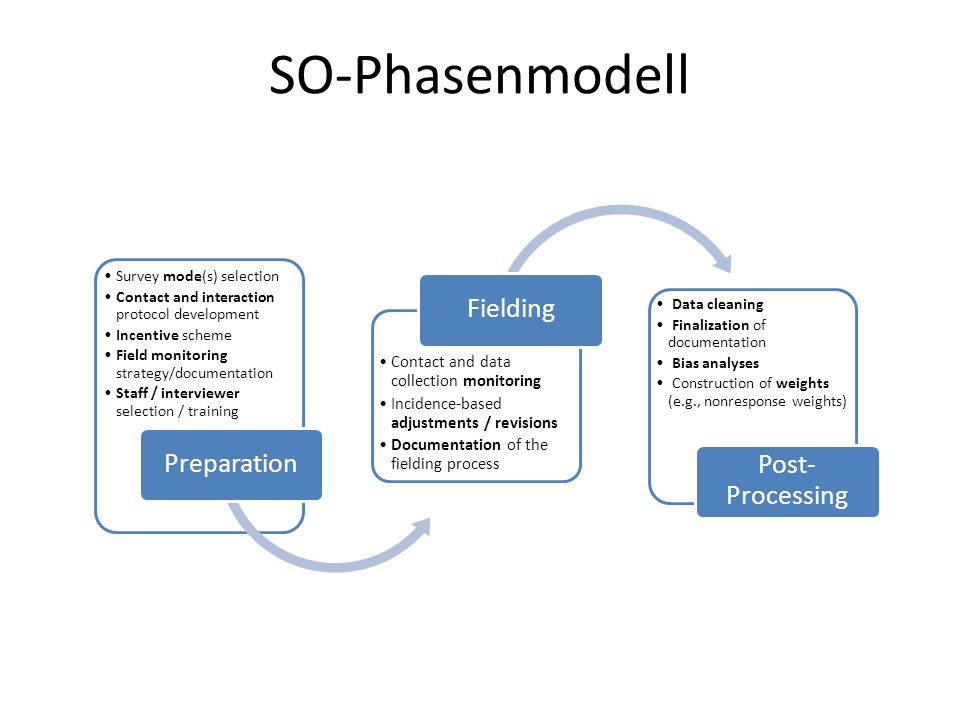 SO-Phasenmodell

• Survey mode(s) selection
• Contact and interaction protocol development
• Incentive scheme
• Field monitoring strategy/documentation
• Staff / interviewer selection / training

Preparation

Fielding

• Contact and data collection monitoring
• Incidence-based adjustments / revisions
• Documentation of the fielding process

• Data cleaning
• Finalization of documentation
• Bias analyses
• Construction of weights (e.g., nonresponse weights)

Post-Processing